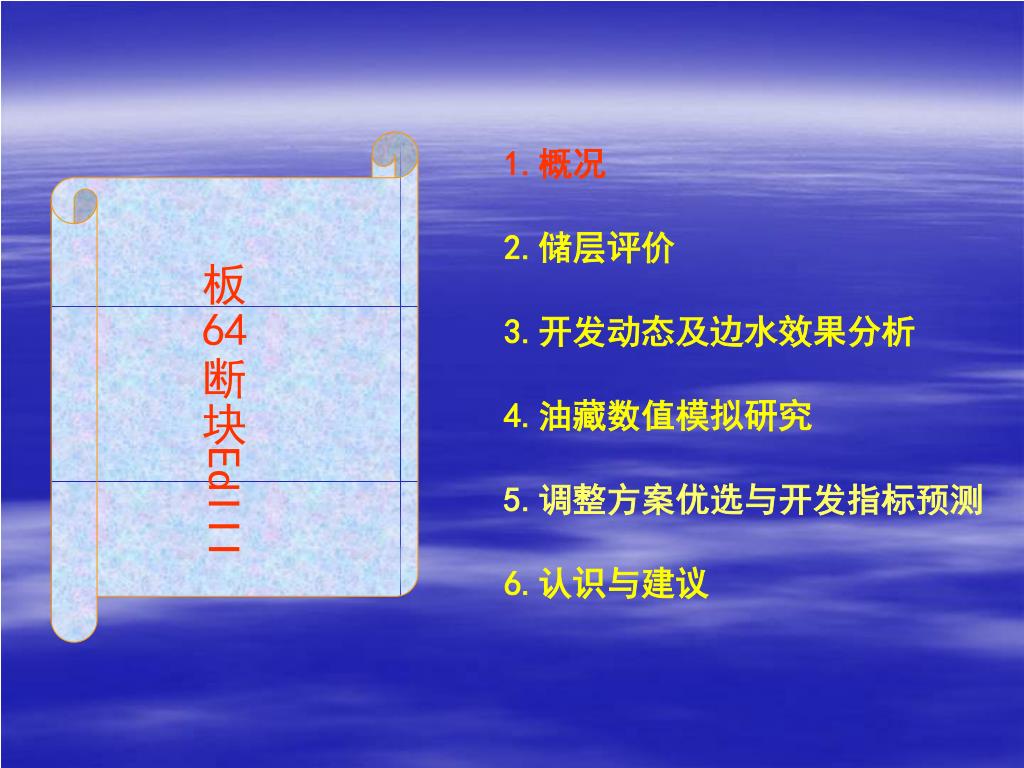 板64断块EdIII

1. 概况

2. 储层评价

3. 开发动态及边水效果分析

4. 油藏数值模拟研究

5. 调整方案优选与开发指标预测

6. 认识与建议